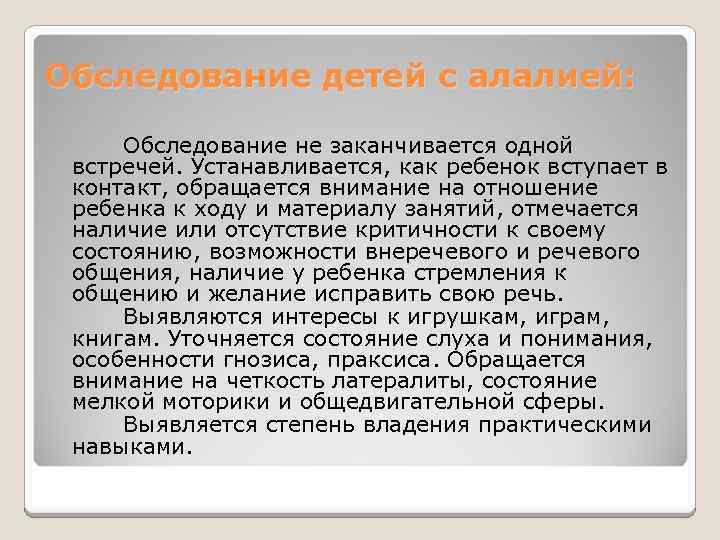 Обследование детей с алалией:

Обследование не заканчивается одной встречей. Устанавливается, как ребенок вступает в контакт, обращается внимание на отношение ребенка к ходу и материалу занятий, отмечается наличие или отсутствие критичности к своему состоянию, возможности внеречевого и речевого общения, наличие у ребенка стремления к общению и желание исправить свою речь.

Выявляются интересы к игрушкам, играм, книгам. Уточняется состояние слуха и понимания, особенности гнозиса, праксиса. Обращается внимание на четкость латералиты, состояние мелкой моторики и общедвигательной сферы.

Выявляется степень владения практическими навыками.